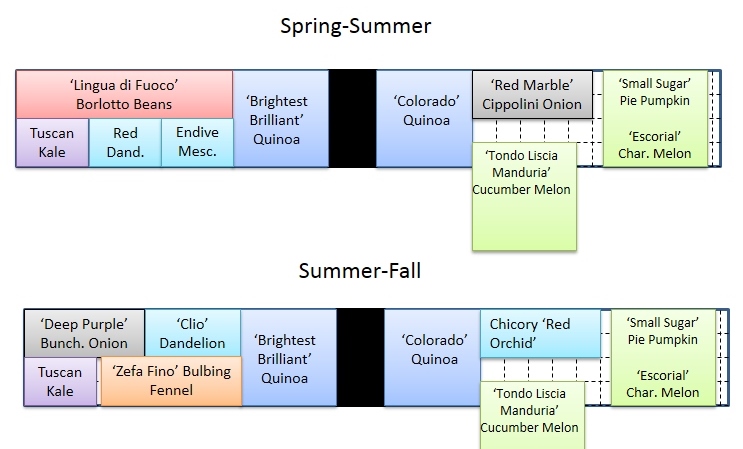 Spring-Summer

'Lingua di Fuoco' Borlotto Beans

Tuscan Kale

Red Dand.

Endive Mesc.

'Brightest Brilliant' Quinoa

'Colorado' Quinoa

'Red Marble' Cippolini Onion

'Tondo Liscia Manduria' Cucumber Melon

'Small Sugar' Pie Pumpkin

'Escorial' Char. Melon

Summer-Fall

'Deep Purple' Bunch. Onion

'Clio' Dandelion

Tuscan Kale

'Zefa Fino' Bulbing Fennel

'Brightest Brilliant' Quinoa

'Colorado' Quinoa

Chicory 'Red Orchid'

'Tondo Liscia Manduria' Cucumber Melon

'Small Sugar' Pie Pumpkin

'Escorial' Char. Melon